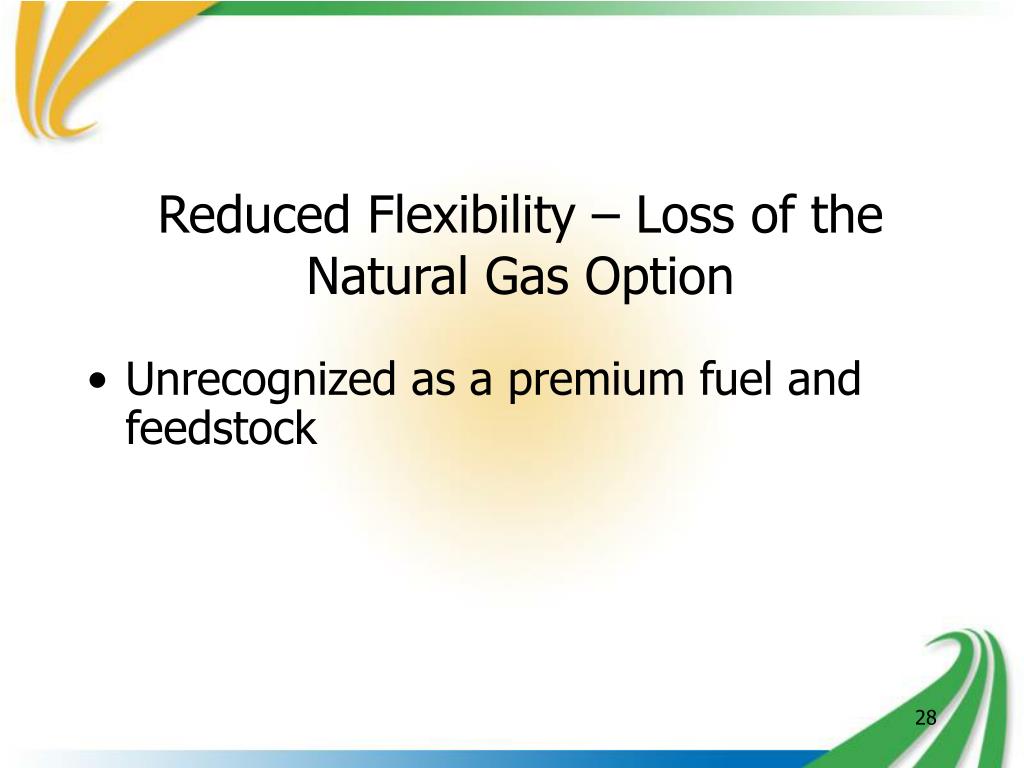 Reduced Flexibility – Loss of the Natural Gas Option

• Unrecognized as a premium fuel and feedstock

28